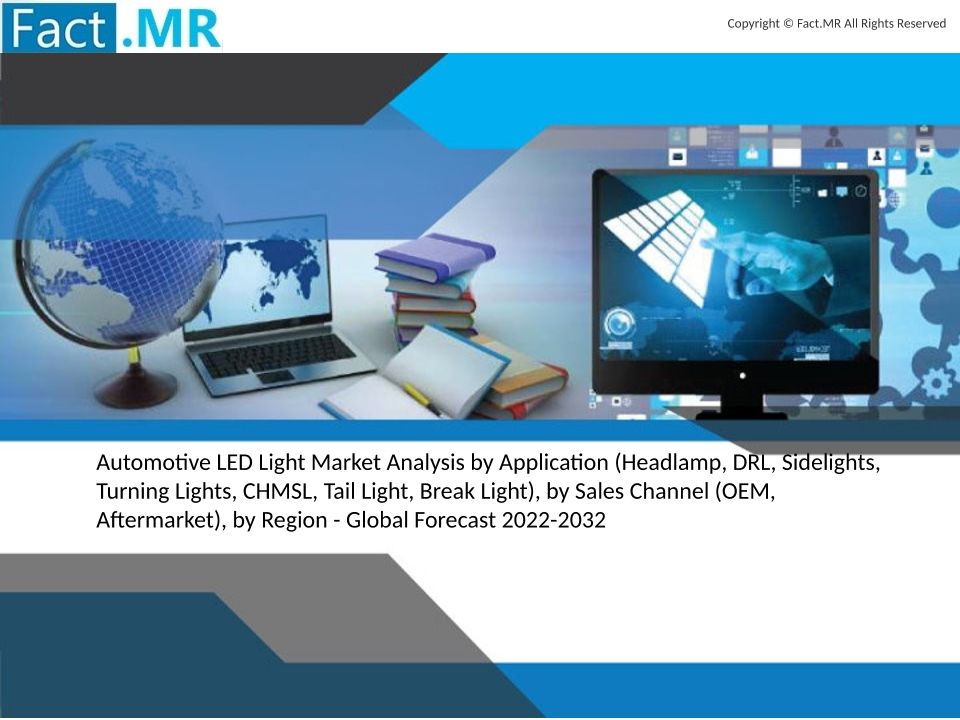 Fact.MR

Copyright © Fact.MR All Rights Reserved

Automotive LED Light Market Analysis by Application (Headlamp, DRL, Sidelights, Turning Lights, CHMSL, Tail Light, Break Light), by Sales Channel (OEM, Aftermarket), by Region - Global Forecast 2022-2032